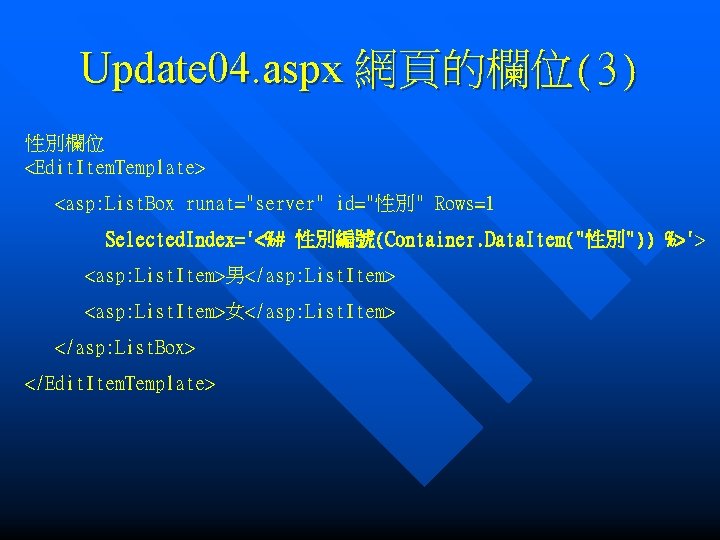 Update04.aspx 網頁的欄位(3)

性別欄位
<EditItemTemplate>

<asp:ListBox runat="server" id="性別" Rows=1

SelectedIndex='<%# 性別編號(Container.DataItem("性別")) %>'>

<asp:ListItem>男</asp:ListItem>

<asp:ListItem>女</asp:ListItem>

</asp:ListBox>

</EditItemTemplate>